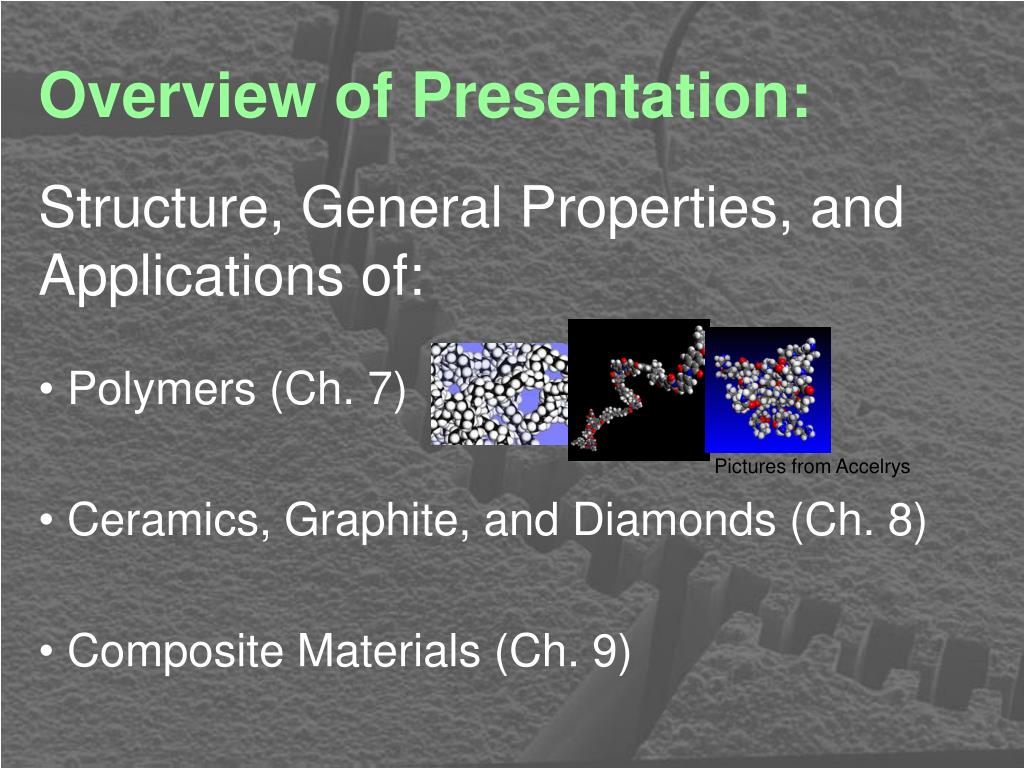 Overview of Presentation:

Structure, General Properties, and Applications of:

• Polymers (Ch. 7)

Pictures from Accelrys

• Ceramics, Graphite, and Diamonds (Ch. 8)

• Composite Materials (Ch. 9)